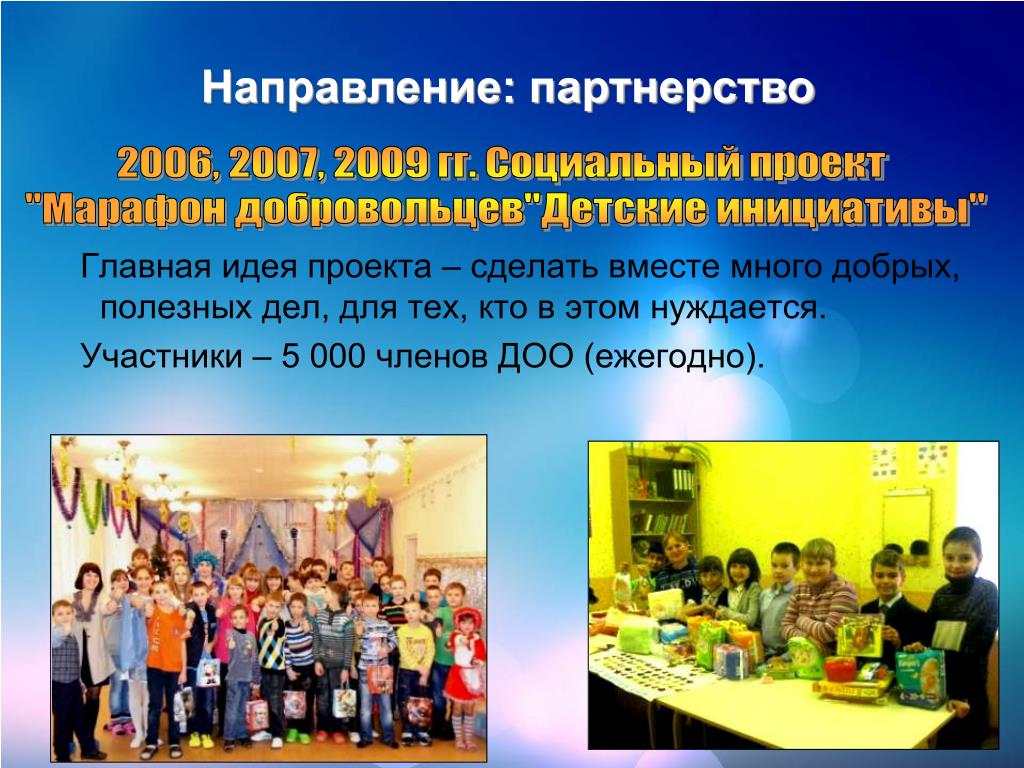 Направление: партнерство

2006, 2007, 2009 гг. Социальный проект "Марафон добровольцев"Детские инициативы"

Главная идея проекта – сделать вместе много добрых, полезных дел, для тех, кто в этом нуждается.

Участники – 5 000 членов ДОО (ежегодно).